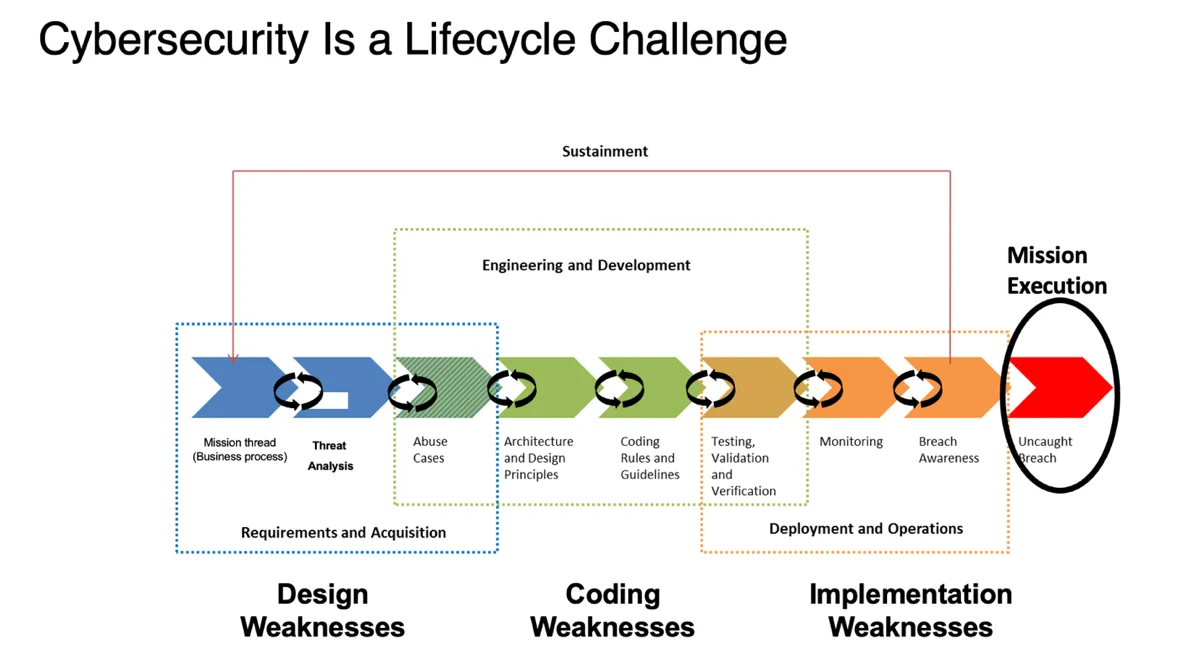 Cybersecurity Is a Lifecycle Challenge

Sustainment

Engineering and Development

Mission Execution

Mission thread (Business process)

Threat Analysis

Abuse Cases

Architecture and Design Principles

Coding Rules and Guidelines

Testing, Validation and Verification

Monitoring

Breach Awareness

Uncaught Breach

Requirements and Acquisition

Deployment and Operations

Design Weaknesses

Coding Weaknesses

Implementation Weaknesses